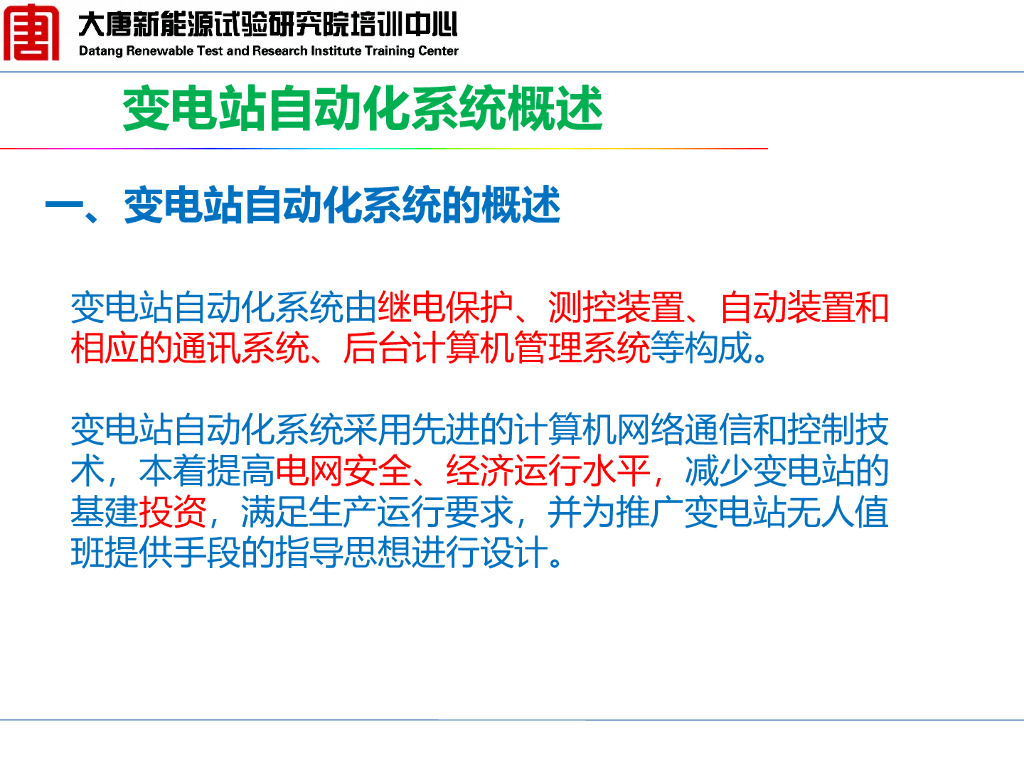 大唐新能源试验研究院培训中心
Datang Renewable Test and Research Institute Training Center

变电站自动化系统概述

一、变电站自动化系统的概述

变电站自动化系统由继电保护、测控装置、自动装置和相应的通讯系统、后台计算机管理系统等构成。

变电站自动化系统采用先进的计算机网络通信和控制技术，本着提高电网安全、经济运行水平，减少变电站的基建投资，满足生产运行要求，并为推广变电站无人值班提供手段的指导思想进行设计。